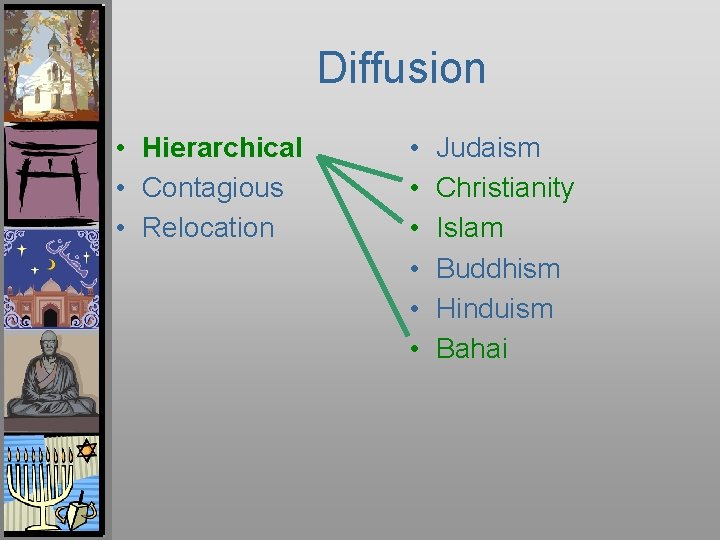 Diffusion

• Hierarchical
• Contagious
• Relocation

• Judaism
• Christianity
• Islam
• Buddhism
• Hinduism
• Bahai